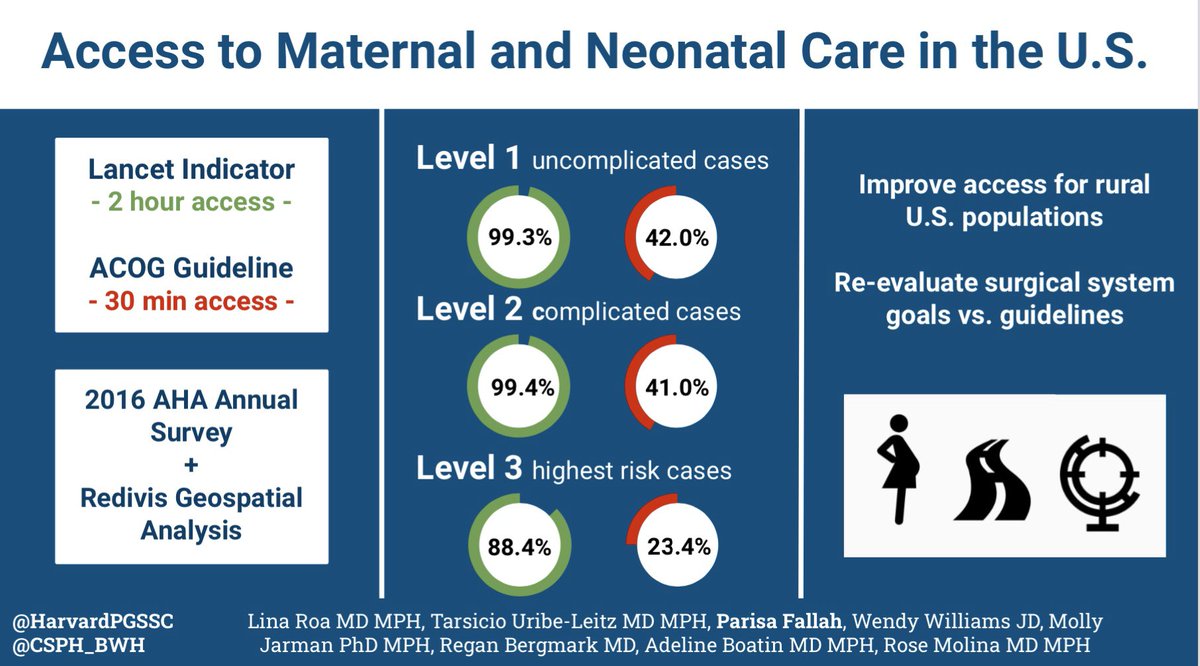 Access to Maternal and Neonatal Care in the U.S.

Lancet Indicator
- 2 hour access -

ACOG Guideline
- 30 min access -

2016 AHA Annual Survey
+
Redivis Geospatial Analysis

Level 1 uncomplicated cases

99.3%

42.0%

Level 2 complicated cases

99.4%

41.0%

Level 3 highest risk cases

88.4%

23.4%

Improve access for rural U.S. populations

Re-evaluate surgical system goals vs. guidelines

@HarvardPGSSC
@CSPH_BWH

Lina Roa MD MPH, Tarsicio Uribe-Leitz MD MPH, Parisa Fallah, Wendy Williams JD, Molly Jarman PhD MPH, Regan Bergmark MD, Adeline Boatin MD MPH, Rose Molina MD MPH